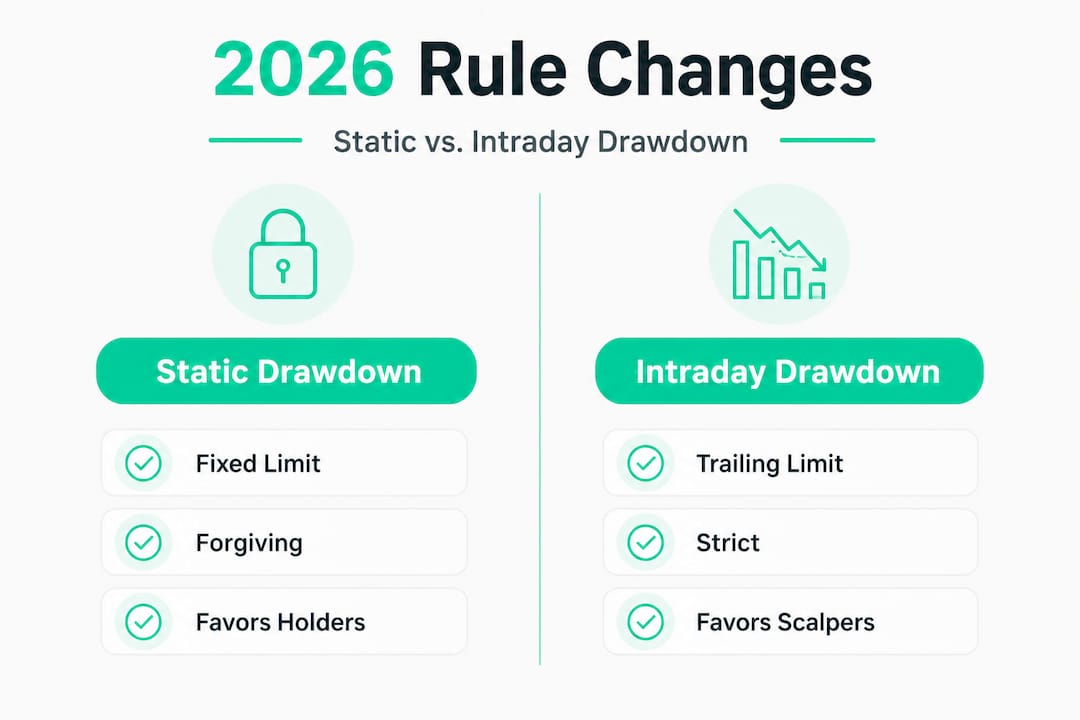 2026 Rule Changes

Static vs. Intraday Drawdown

Static Drawdown

Fixed Limit

Forgiving

Favors Holders

Intraday Drawdown

Trailing Limit

Strict

Favors Scalpers